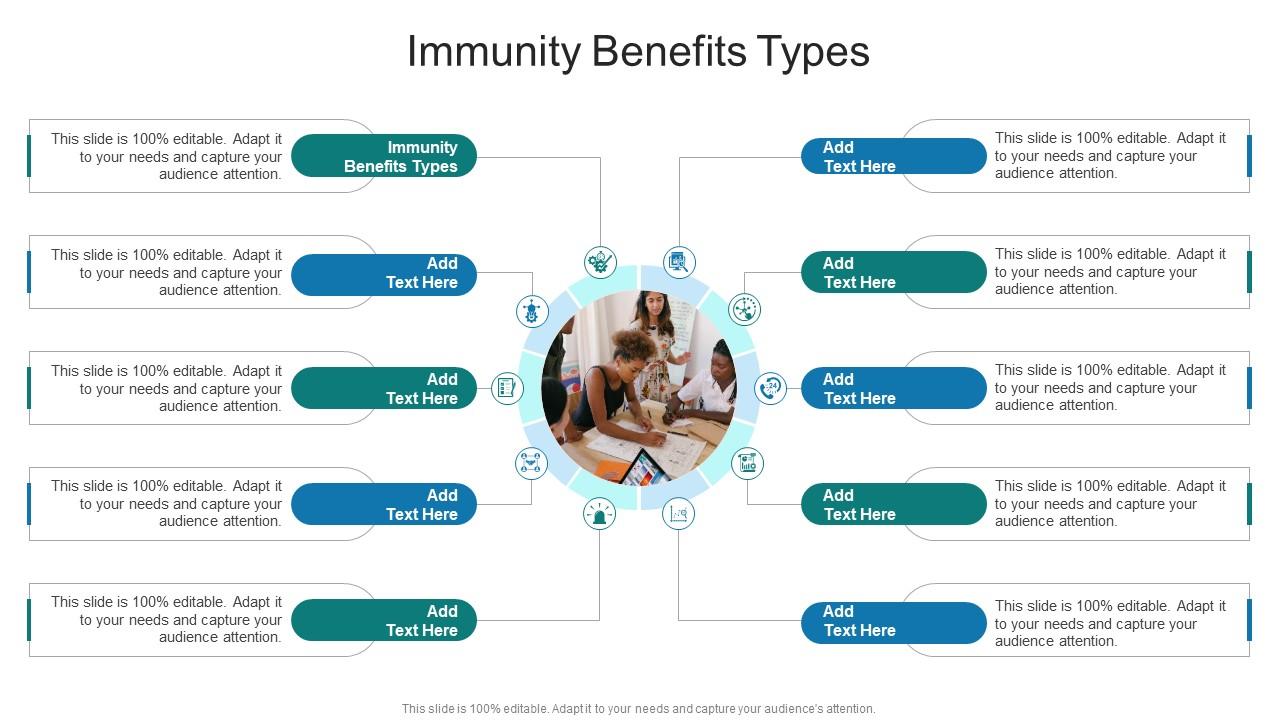 Immunity Benefits Types

This slide is 100% editable. Adapt it to your needs and capture your audience attention.

Immunity Benefits Types

This slide is 100% editable. Adapt it to your needs and capture your audience attention.

Add Text Here

This slide is 100% editable. Adapt it to your needs and capture your audience attention.

Add Text Here

This slide is 100% editable. Adapt it to your needs and capture your audience attention.

Add Text Here

This slide is 100% editable. Adapt it to your needs and capture your audience attention.

Add Text Here

Add Text Here

This slide is 100% editable. Adapt it to your needs and capture your audience attention.

Add Text Here

This slide is 100% editable. Adapt it to your needs and capture your audience attention.

Add Text Here

This slide is 100% editable. Adapt it to your needs and capture your audience attention.

Add Text Here

This slide is 100% editable. Adapt it to your needs and capture your audience attention.

Add Text Here

This slide is 100% editable. Adapt it to your needs and capture your audience attention.

This slide is 100% editable. Adapt it to your needs and capture your audience's attention.